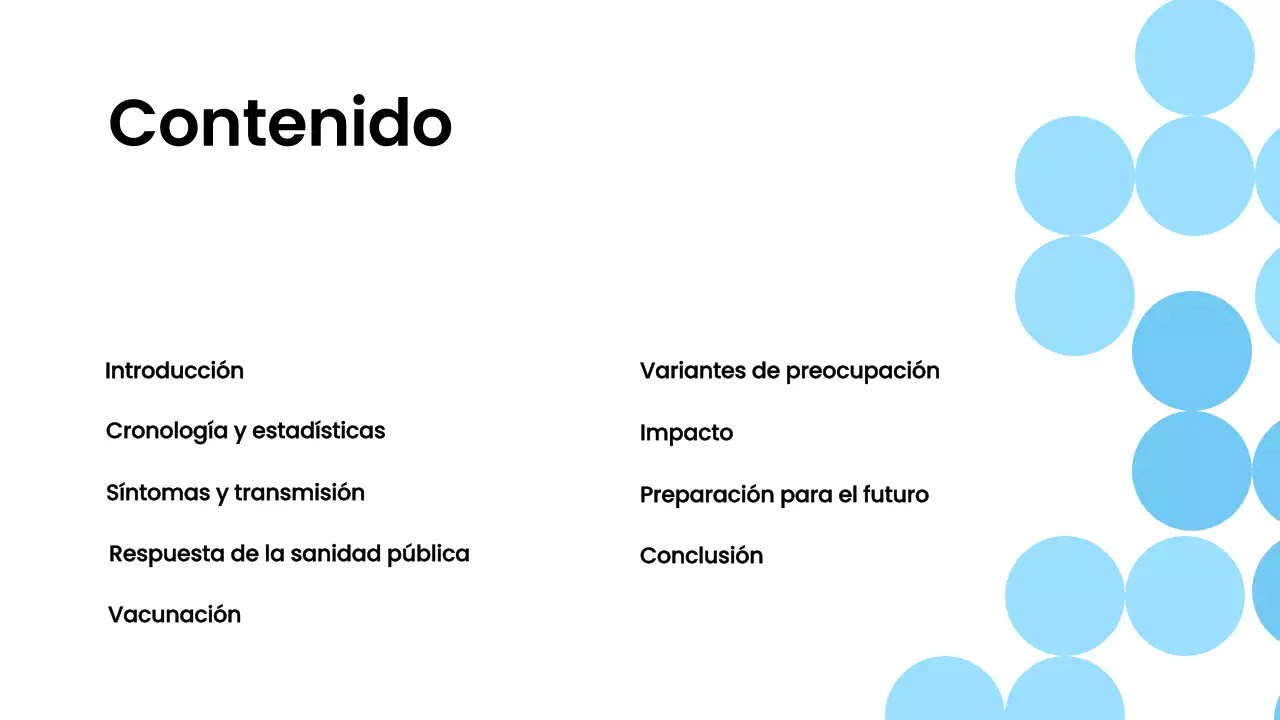 Contenido

Introducción

Cronología y estadísticas

Síntomas y transmisión

Respuesta de la sanidad pública

Vacunación

Variantes de preocupación

Impacto

Preparación para el futuro

Conclusión